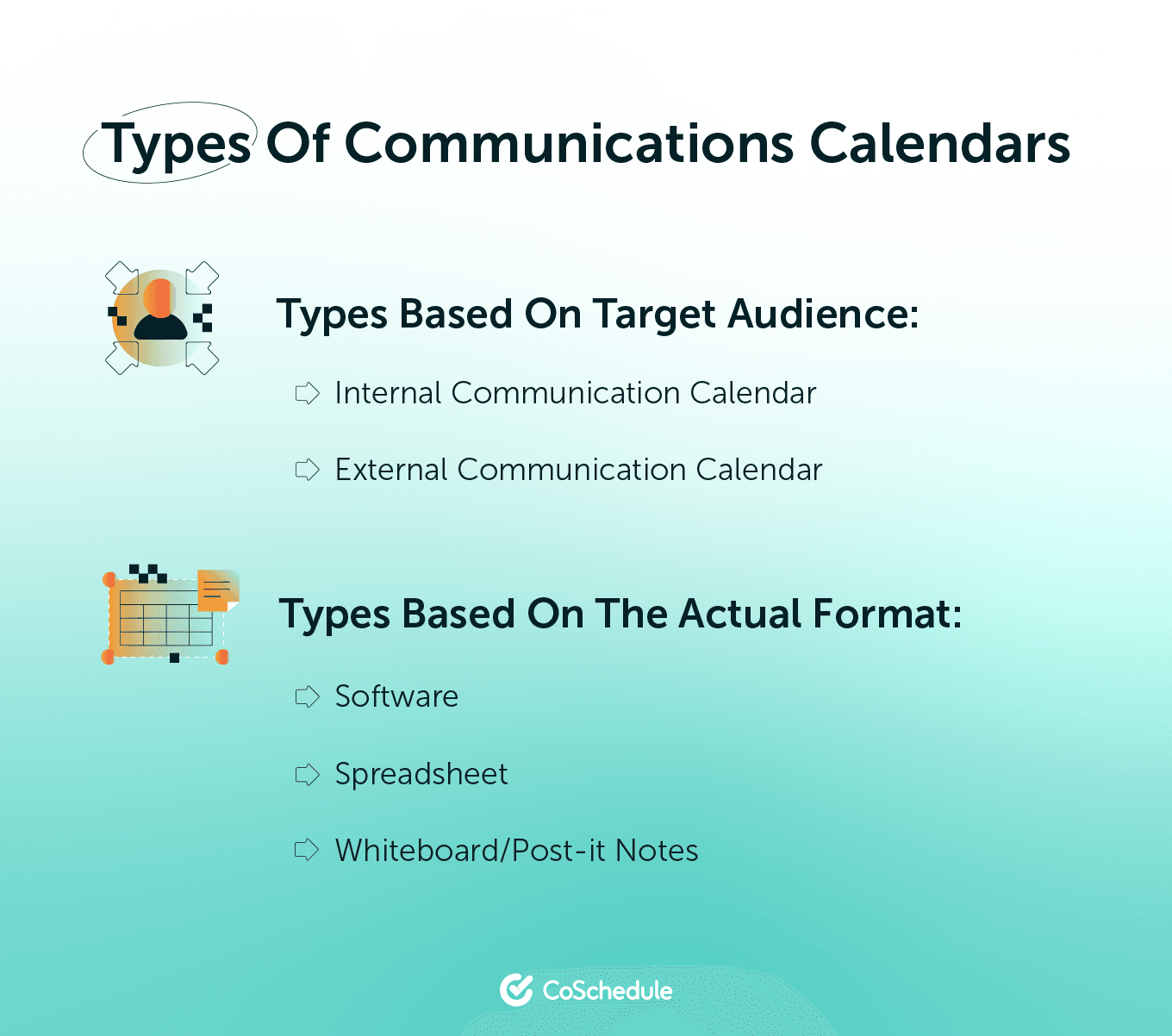 Types Of Communications Calendars

Types Based On Target Audience:

Internal Communication Calendar

External Communication Calendar

Types Based On The Actual Format:

Software

Spreadsheet

Whiteboard/Post-it Notes

CoSchedule